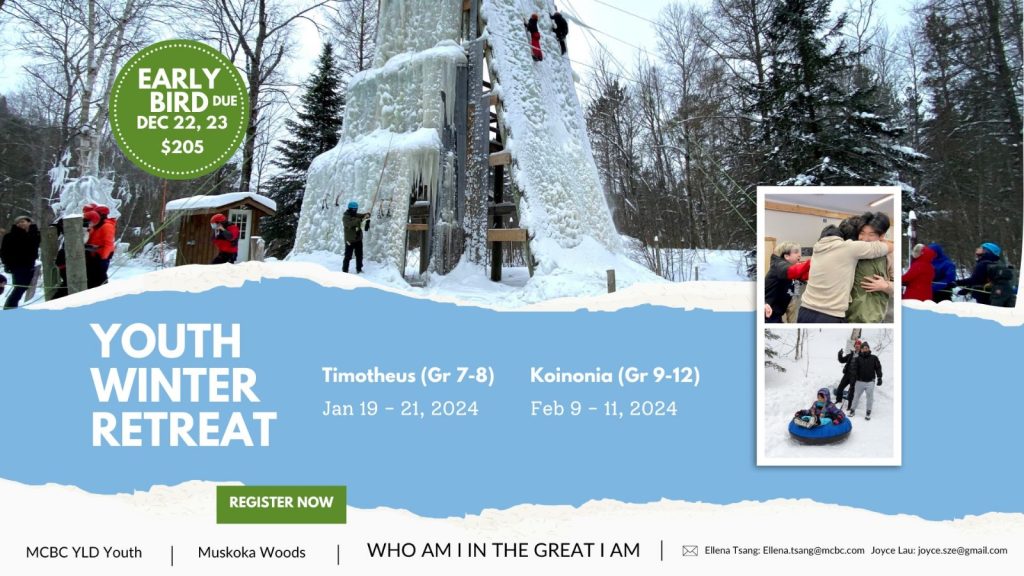 EARLY BIRD DUE DEC 22, 23 $205

YOUTH WINTER RETREAT

Timotheus (Gr 7-8)
Jan 19 - 21, 2024

Koinonia (Gr 9-12)
Feb 9 - 11, 2024

REGISTER NOW

MCBC YLD Youth | Muskoka Woods | WHO AM I IN THE GREAT I AM | Ellena Tsang: Ellena.tsang@mcbc.com Joyce Lau: joyce.sze@gmail.com